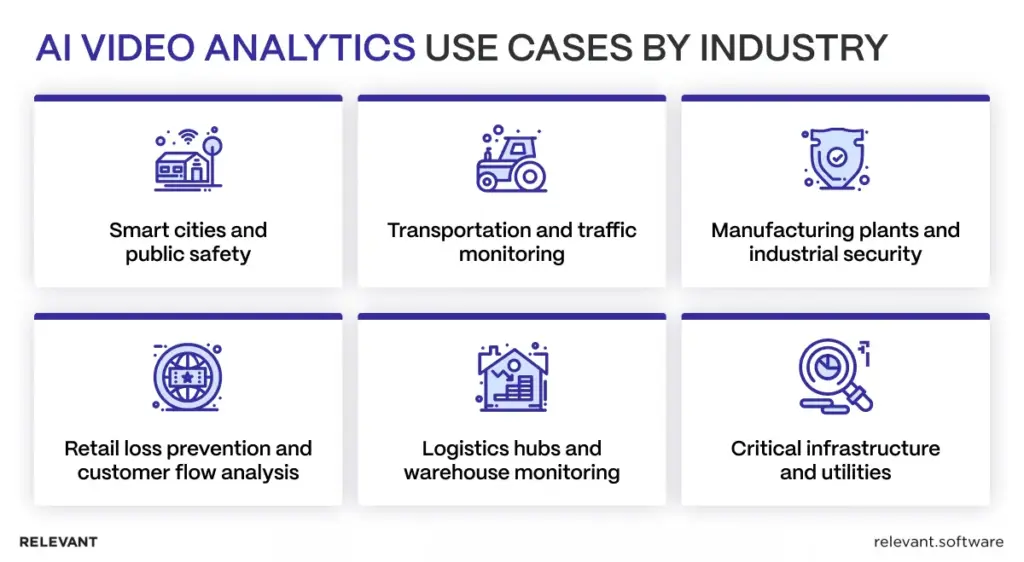 AI VIDEO ANALYTICS USE CASES BY INDUSTRY

Smart cities and public safety

Transportation and traffic monitoring

Manufacturing plants and industrial security

Retail loss prevention and customer flow analysis

Logistics hubs and warehouse monitoring

Critical infrastructure and utilities

RELEVANT

relevant.software